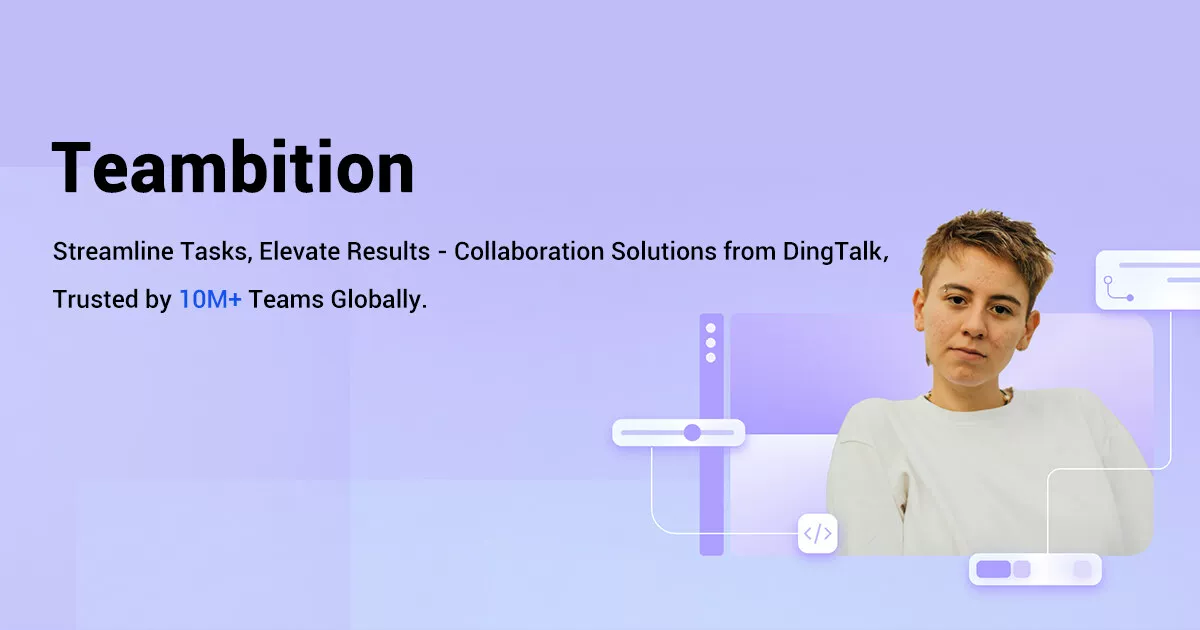 Teambition

Streamline Tasks, Elevate Results - Collaboration Solutions from DingTalk, Trusted by 10M+ Teams Globally.

</>